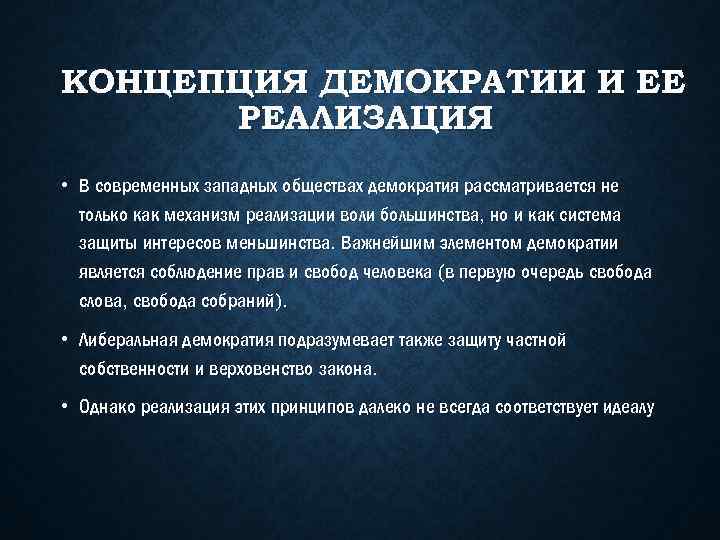 КОНЦЕПЦИЯ ДЕМОКРАТИИ И ЕЕ РЕАЛИЗАЦИЯ

• В современных западных обществах демократия рассматривается не только как механизм реализации воли большинства, но и как система защиты интересов меньшинства. Важнейшим элементом демократии является соблюдение прав и свобод человека (в первую очередь свобода слова, свобода собраний).

• Либеральная демократия подразумевает также защиту частной собственности и верховенство закона.

• Однако реализация этих принципов далеко не всегда соответствует идеалу